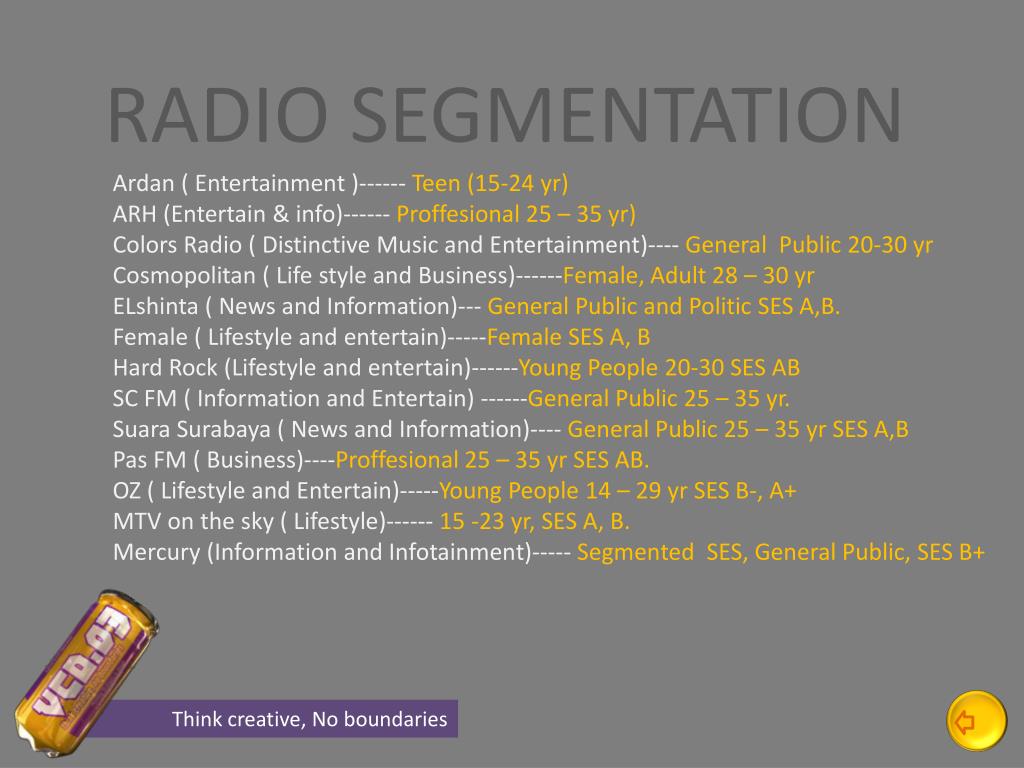 RADIO SEGMENTATION

Ardan ( Entertainment )------ Teen (15-24 yr)
ARH (Entertain & info)------ Proffesional 25 – 35 yr)
Colors Radio ( Distinctive Music and Entertainment)---- General Public 20-30 yr
Cosmopolitan ( Life style and Business)------Female, Adult 28 – 30 yr
ELshinta ( News and Information)--- General Public and Politic SES A,B.
Female ( Lifestyle and entertain)-----Female SES A, B
Hard Rock (Lifestyle and entertain)------Young People 20-30 SES AB
SC FM ( Information and Entertain) ------General Public 25 – 35 yr.
Suara Surabaya ( News and Information)---- General Public 25 – 35 yr SES A,B
Pas FM ( Business)----Proffesional 25 – 35 yr SES AB.
OZ ( Lifestyle and Entertain)-----Young People 14 – 29 yr SES B-, A+
MTV on the sky ( Lifestyle)------ 15 -23 yr, SES A, B.
Mercury (Information and Infotainment)----- Segmented SES, General Public, SES B+

VCD-03

Think creative, No boundaries